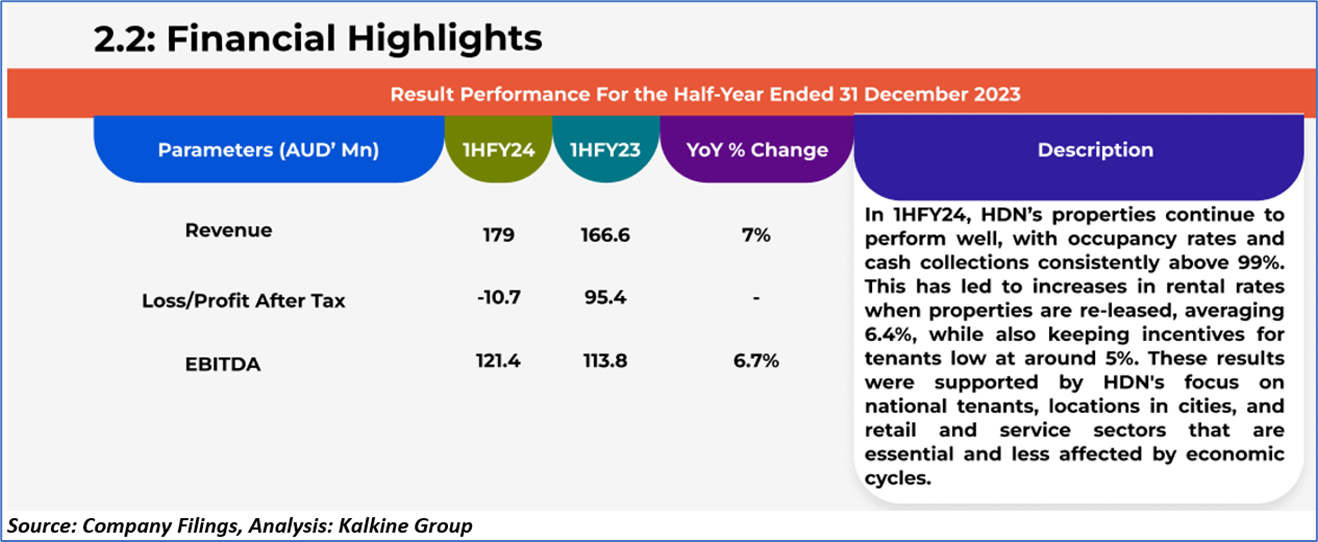 2.2: Financial Highlights

Result Performance For the Half-Year Ended 31 December 2023

| Parameters (AUD' Mn) | 1HFY24 | 1HFY23 | YoY % Change |
|---|---|---|---|
| Revenue | 179 | 166.6 | 7% |
| Loss/Profit After Tax | -10.7 | 95.4 | - |
| EBITDA | 121.4 | 113.8 | 6.7% |

Description

In 1HFY24, HDN's properties continue to perform well, with occupancy rates and cash collections consistently above 99%. This has led to increases in rental rates when properties are re-leased, averaging 6.4%, while also keeping incentives for tenants low at around 5%. These results were supported by HDN's focus on national tenants, locations in cities, and retail and service sectors that are essential and less affected by economic cycles.

Source: Company Filings, Analysis: Kalkine Group